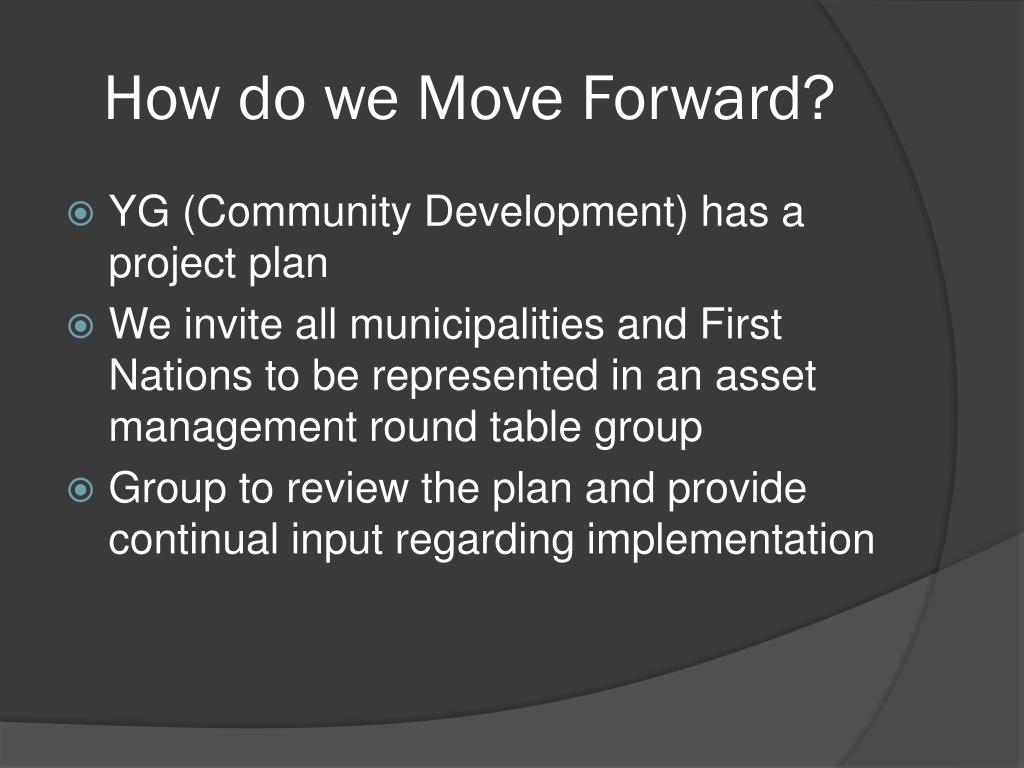 How do we Move Forward?

YG (Community Development) has a project plan

We invite all municipalities and First Nations to be represented in an asset management round table group

Group to review the plan and provide continual input regarding implementation